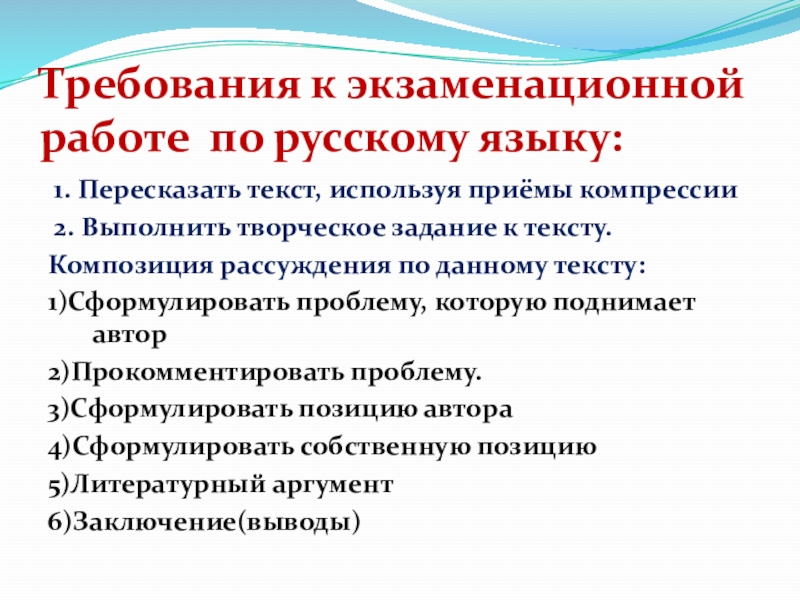 Требования к экзаменационной работе  по русскому языку:

1. Пересказать текст, используя приёмы компрессии

2. Выполнить творческое задание к тексту.

Композиция рассуждения по данному тексту:

1)Сформулировать проблему, которую поднимает автор

2)Прокомментировать проблему.

3)Сформулировать позицию автора

4)Сформулировать собственную позицию

5)Литературный аргумент

6)Заключение(выводы)